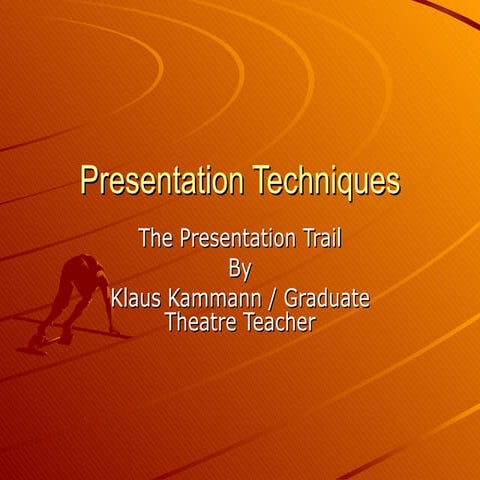 Presentation Techniques

The Presentation Trail
By
Klaus Kammann / Graduate Theatre Teacher